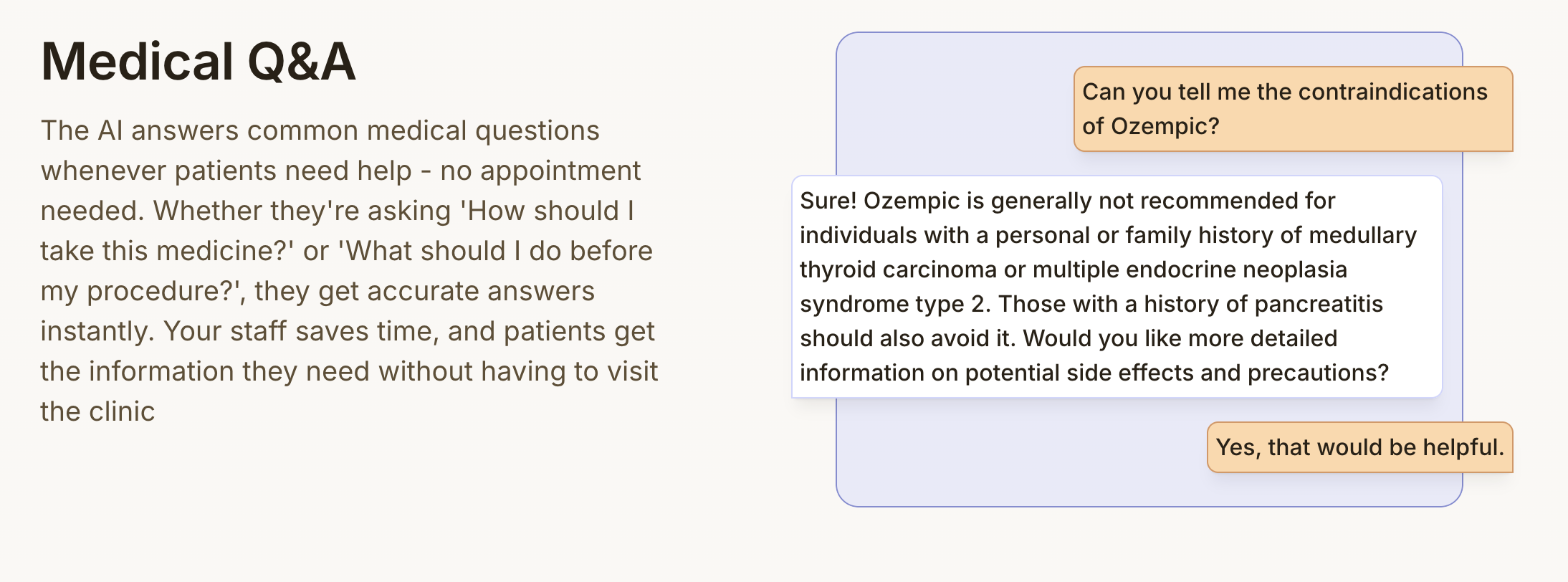 Medical Q&A

The AI answers common medical questions whenever patients need help - no appointment needed. Whether they're asking 'How should I take this medicine?' or 'What should I do before my procedure?', they get accurate answers instantly. Your staff saves time, and patients get the information they need without having to visit the clinic

Can you tell me the contraindications of Ozempic?

Sure! Ozempic is generally not recommended for individuals with a personal or family history of medullary thyroid carcinoma or multiple endocrine neoplasia syndrome type 2. Those with a history of pancreatitis should also avoid it. Would you like more detailed information on potential side effects and precautions?

Yes, that would be helpful.